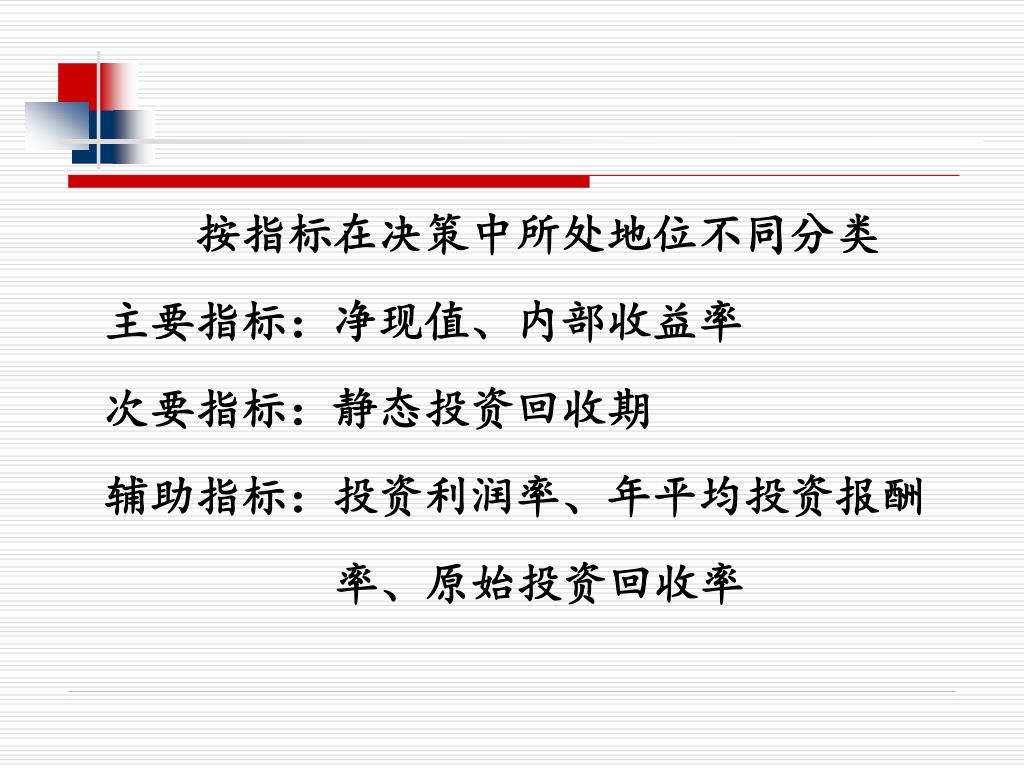 按指标在决策中所处地位不同分类

主要指标：净现值、内部收益率

次要指标：静态投资回收期

辅助指标：投资利润率、年平均投资报酬率、原始投资回收率